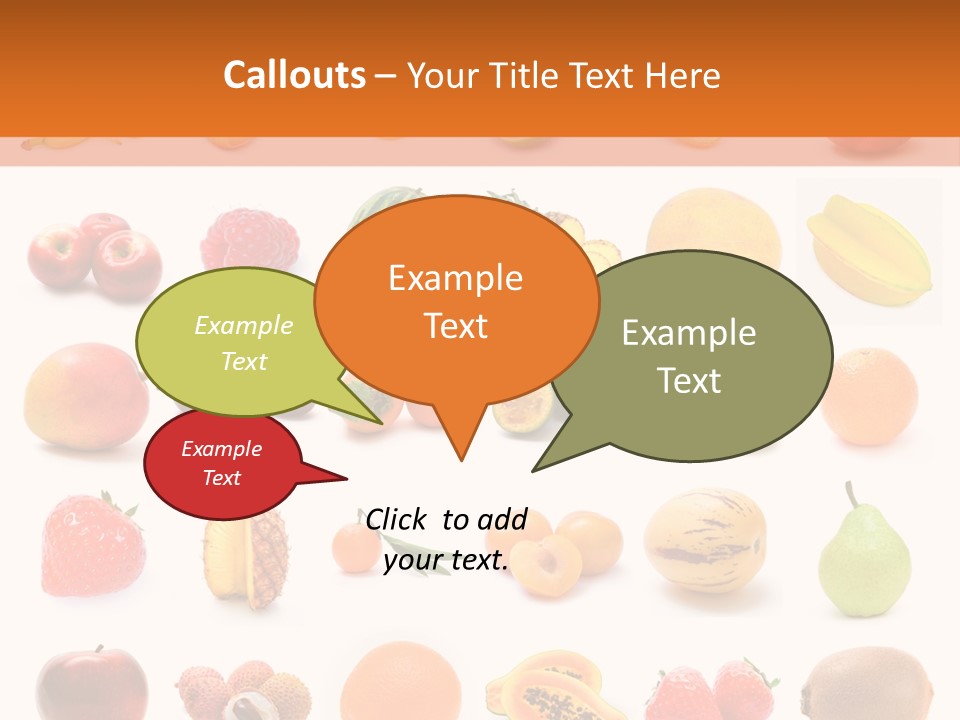 Callouts – Your Title Text Here

Example Text

Example Text

Example Text

Example Text

Click to add your text.